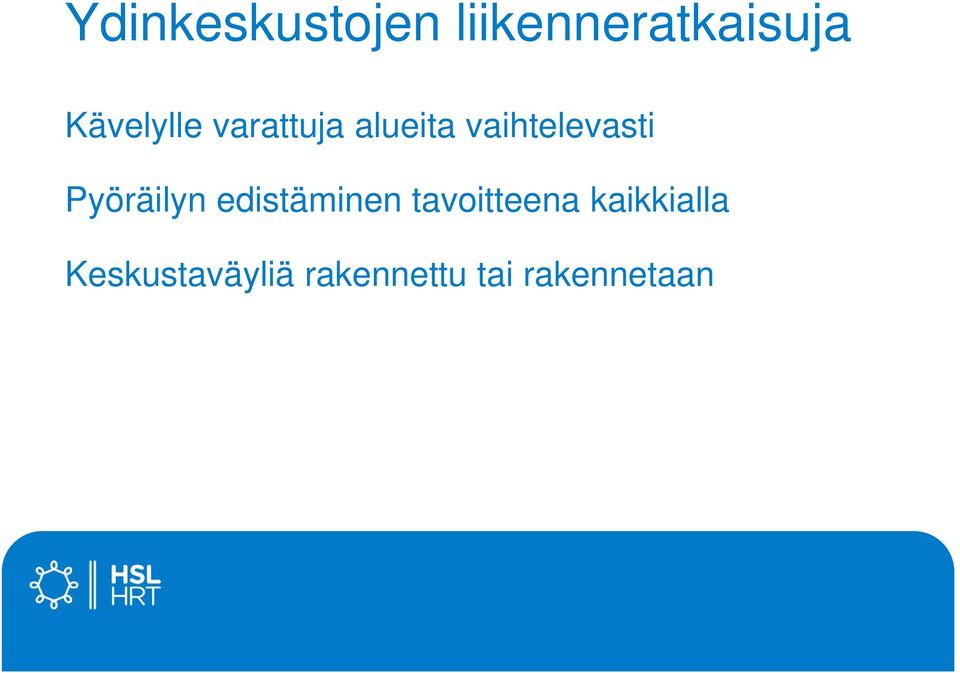 Ydinkeskustojen liikenneratkaisuja

Kävelylle varattuja alueita vaihtelevasti

Pyöräilyn edistäminen tavoitteena kaikkialla

Keskustaväyliä rakennettu tai rakennetaan

HSL
HRT